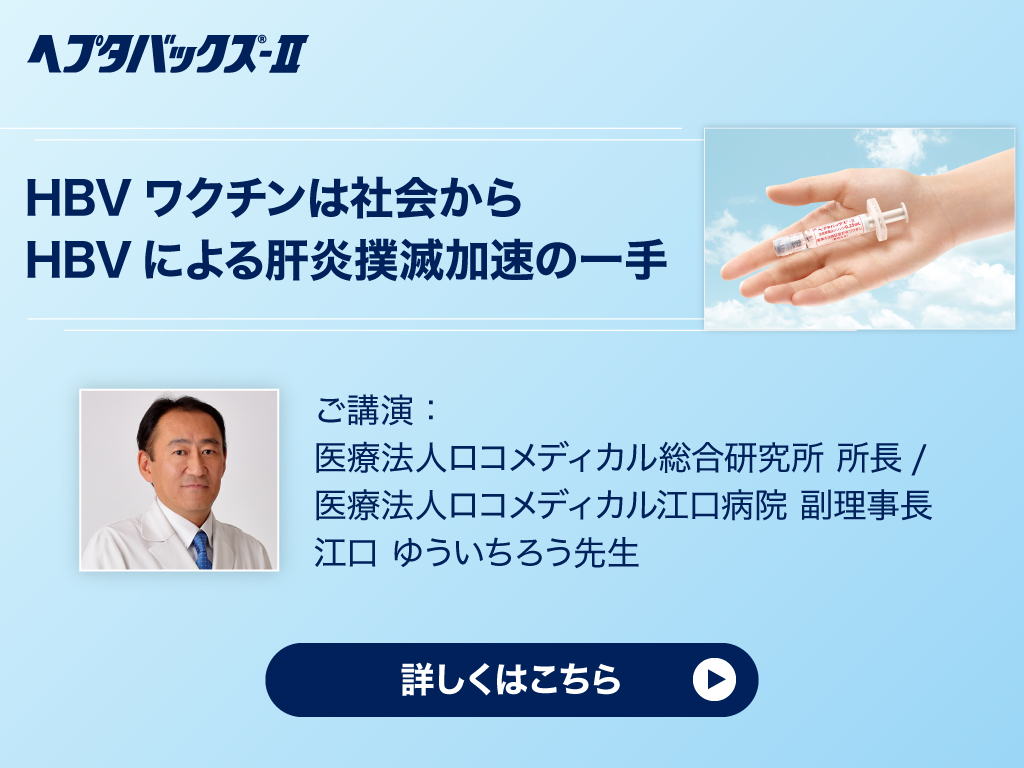 ヘプタバックス®-II

HBV ワクチンは社会から
HBV による肝炎撲滅加速の一手

ご講演：
医療法人ロコメディカル総合研究所 所長 /
医療法人ロコメディカル江口病院 副理事長
江口 ゆういちろう先生

詳しくはこちら